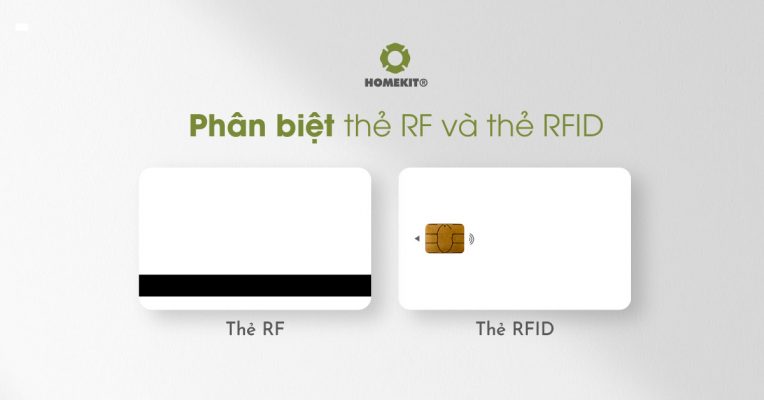 HOMEKIT®

Phân biệt thẻ RF và thẻ RFID

Thẻ RF

Thẻ RFID